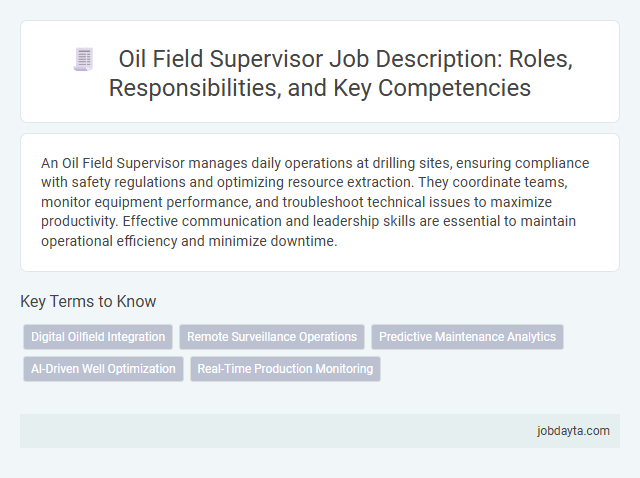 Oil Field Supervisor Job Description: Roles, Responsibilities, and Key Competencies

An Oil Field Supervisor manages daily operations at drilling sites, ensuring compliance with safety regulations and optimizing resource extraction. They coordinate teams, monitor equipment performance, and troubleshoot technical issues to maximize productivity. Effective communication and leadership skills are essential to maintain operational efficiency and minimize downtime.

Key Terms to Know

Digital Oilfield Integration

Remote Surveillance Operations

Predictive Maintenance Analytics

AI-Driven Well Optimization

Real-Time Production Monitoring

jobdayta.com